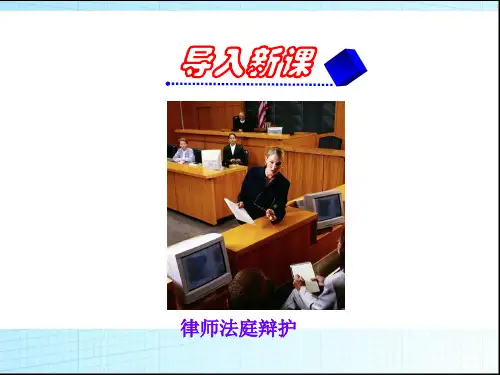 导入新课

律师法庭辩护